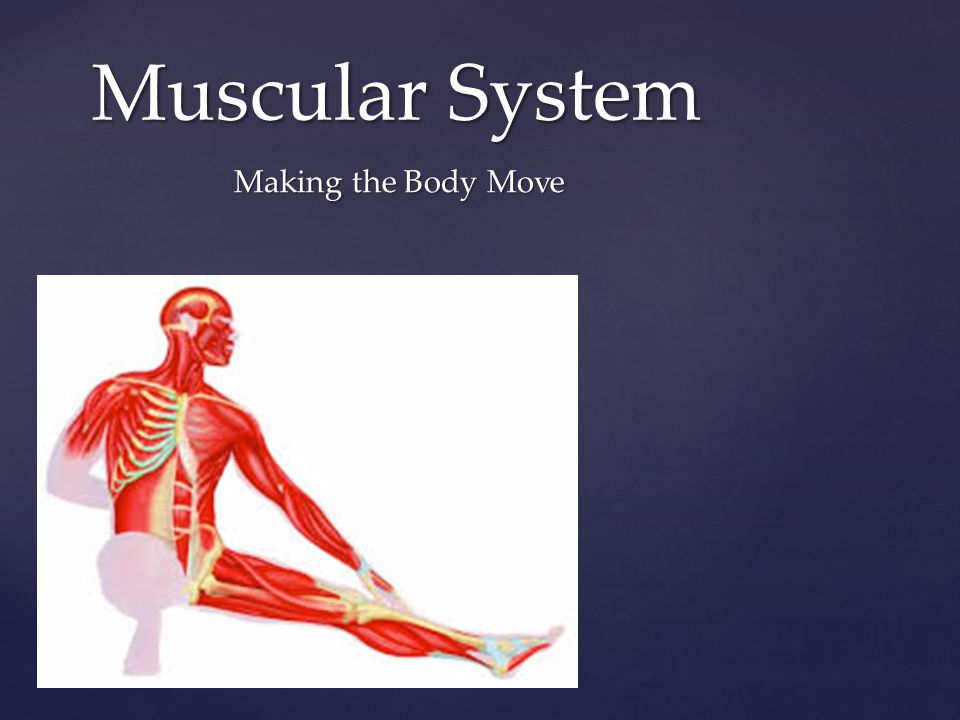 Muscular System

Making the Body Move